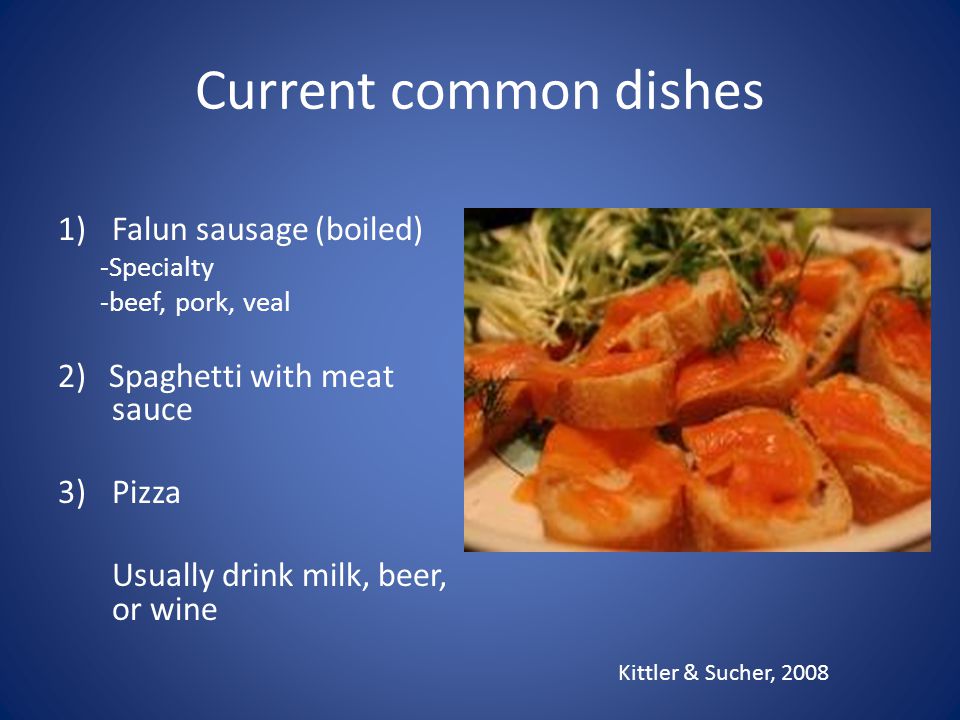 Current common dishes

1) Falun sausage (boiled)
-Specialty
-beef, pork, veal

2) Spaghetti with meat sauce

3) Pizza

Usually drink milk, beer, or wine

Kittler & Sucher, 2008